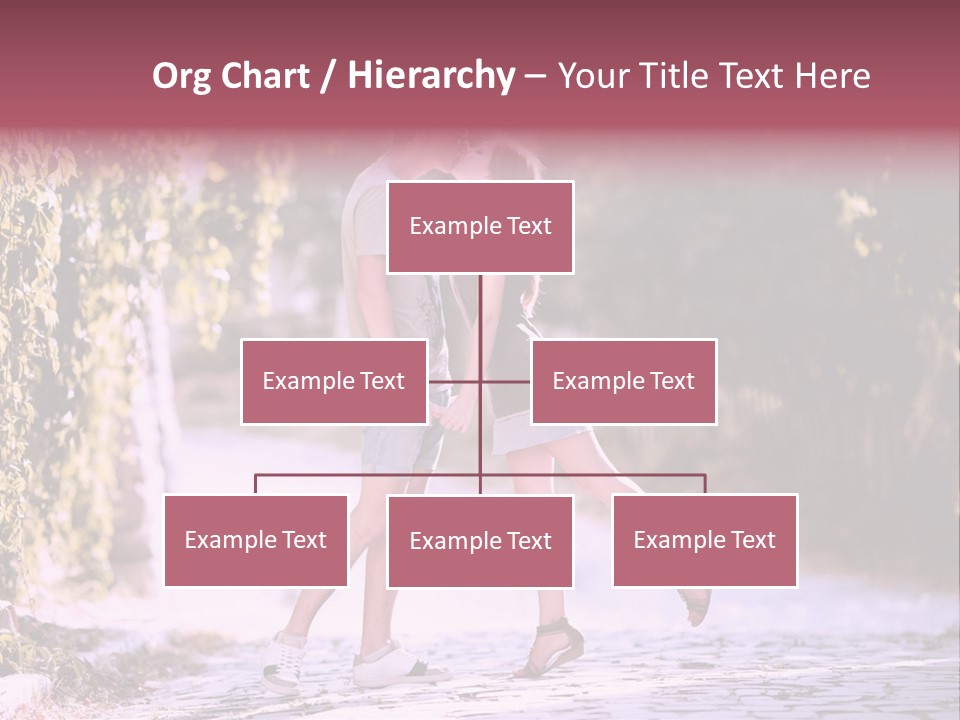 Org Chart / Hierarchy – Your Title Text Here

Example Text

Example Text

Example Text

Example Text

Example Text

Example Text